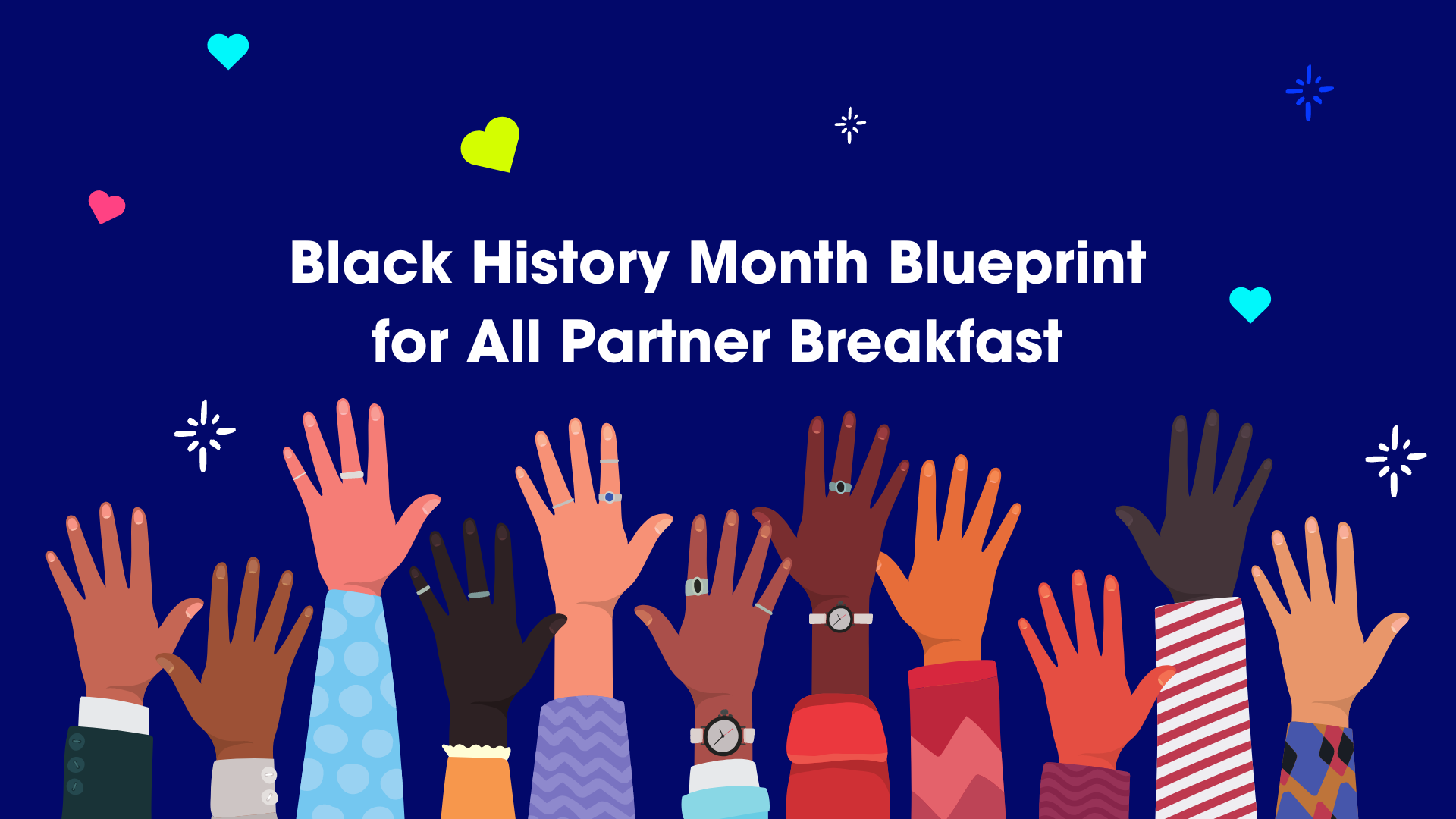 Black History Month Blueprint for All Partner Breakfast